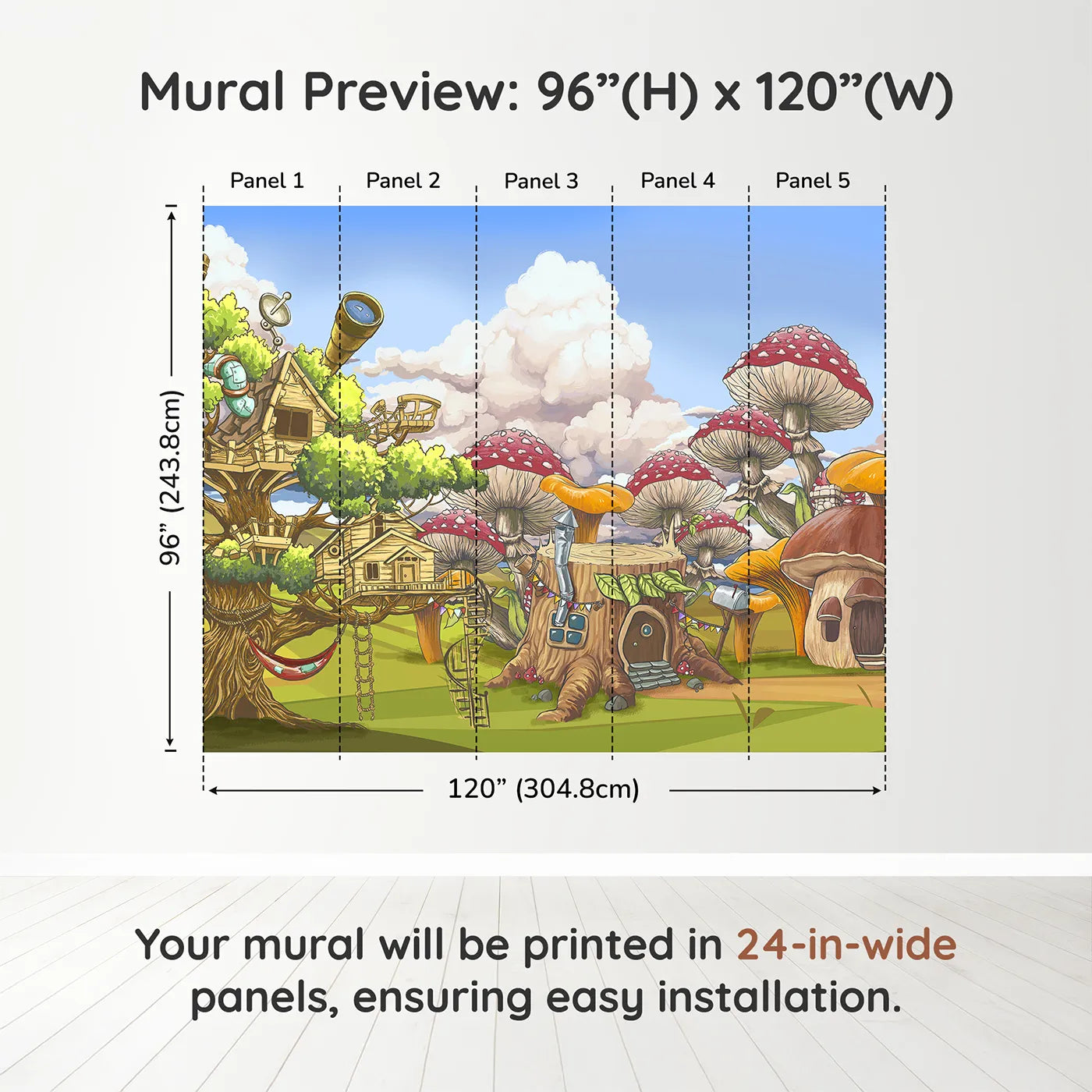 Mural Preview: 96”(H) x 120”(W)

Panel 1
Panel 2
Panel 3
Panel 4
Panel 5

96” (243.8cm)

120” (304.8cm)

Your mural will be printed in 24-in-wide panels, ensuring easy installation.